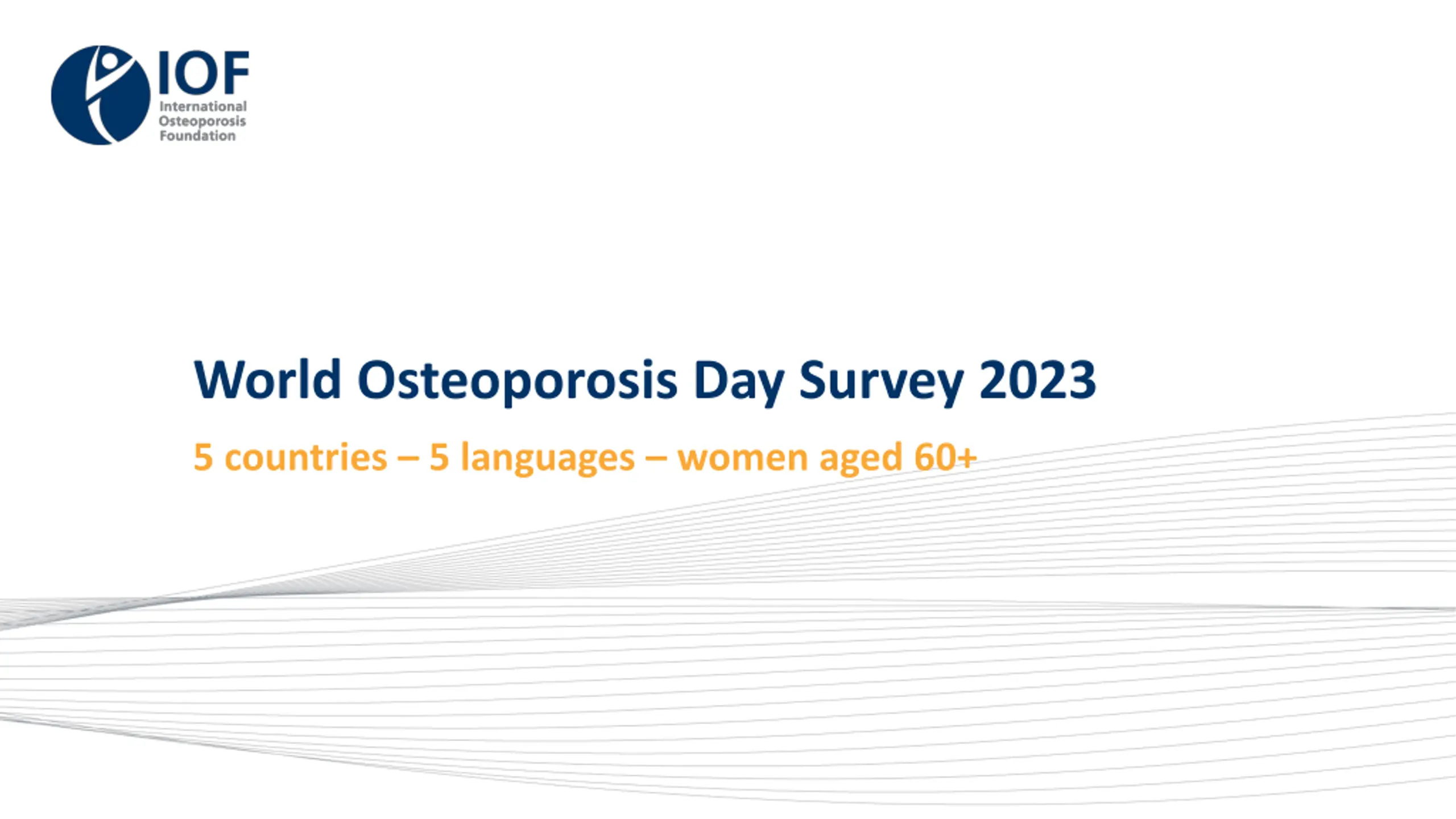 IOF
International Osteoporosis Foundation

World Osteoporosis Day Survey 2023

5 countries – 5 languages – women aged 60+